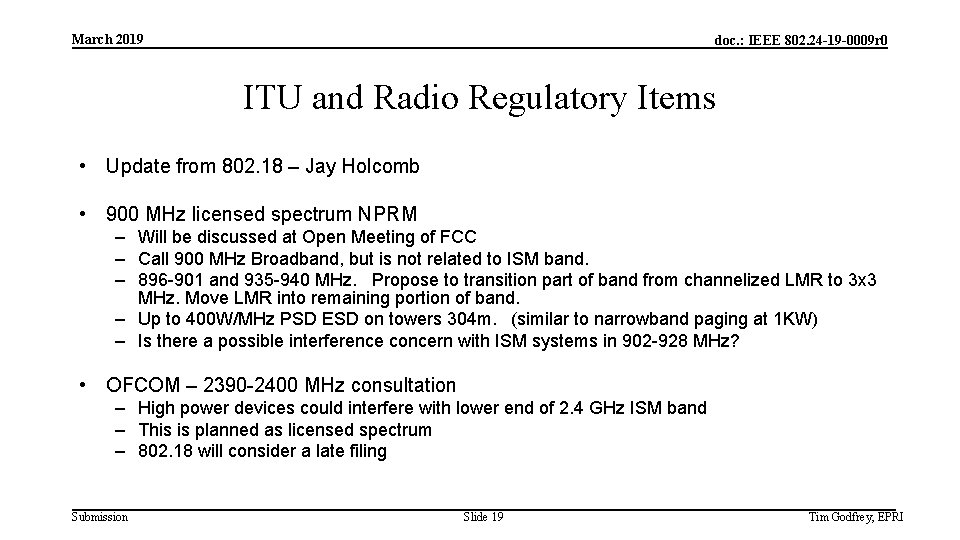 March 2019

doc.: IEEE 802.24-19-0009r0

ITU and Radio Regulatory Items

• Update from 802.18 – Jay Holcomb

• 900 MHz licensed spectrum NPRM
– Will be discussed at Open Meeting of FCC
– Call 900 MHz Broadband, but is not related to ISM band.
– 896-901 and 935-940 MHz. Propose to transition part of band from channelized LMR to 3x3 MHz. Move LMR into remaining portion of band.
– Up to 400W/MHz PSD ESD on towers 304m. (similar to narrowband paging at 1KW)
– Is there a possible interference concern with ISM systems in 902-928 MHz?

• OFCOM – 2390-2400 MHz consultation
– High power devices could interfere with lower end of 2.4 GHz ISM band
– This is planned as licensed spectrum
– 802.18 will consider a late filing

Submission

Slide 19

Tim Godfrey, EPRI